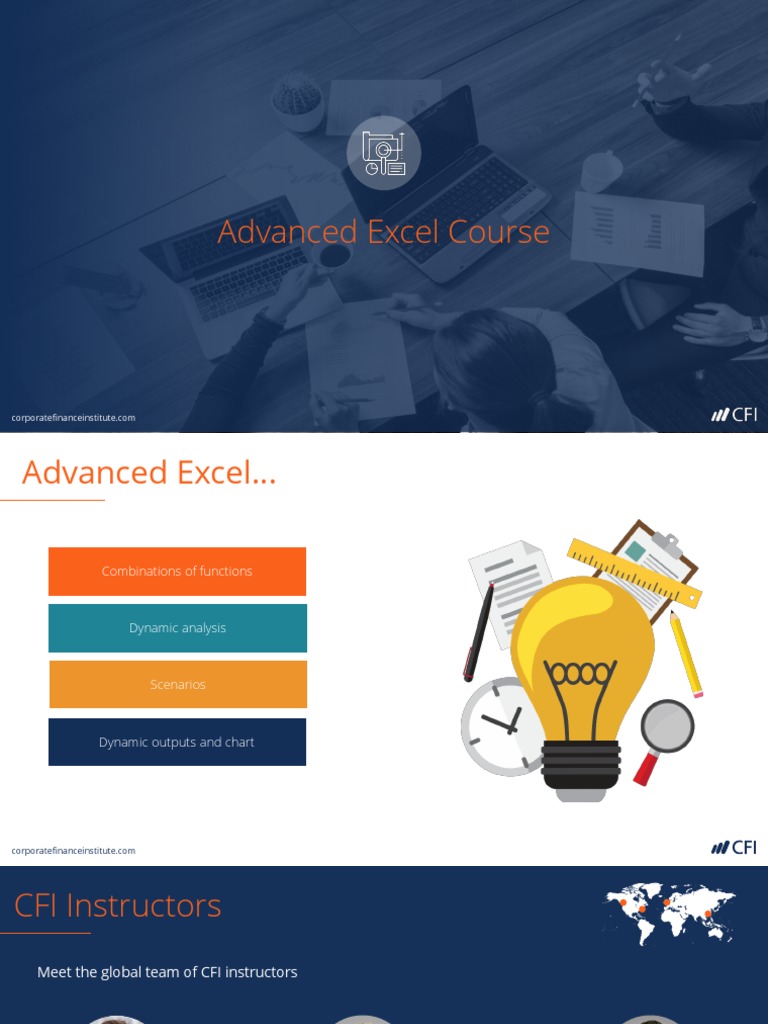 Advanced Excel Course

corporatefinanceinstitute.com

CFI

Advanced Excel…

Combinations of functions

Dynamic analysis

Scenarios

Dynamic outputs and chart

corporatefinanceinstitute.com

CFI

CFI Instructors

Meet the global team of CFI instructors